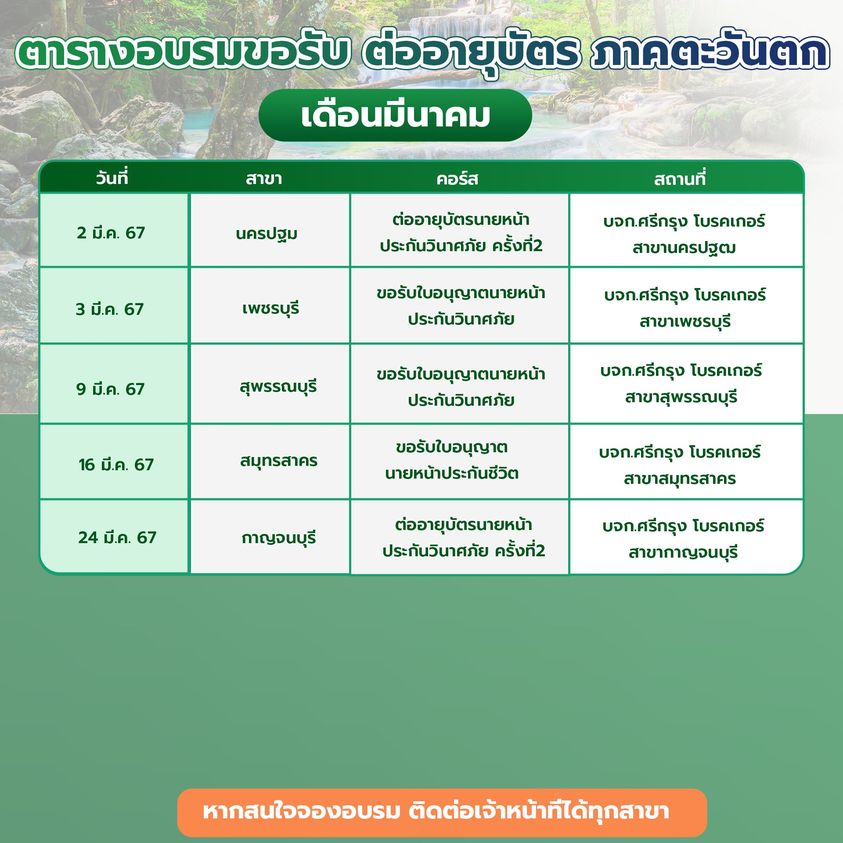 ตารางอบรมขอรับ ต่ออายุบัตร ภาคตะวันตก

เดือนมีนาคม

| วันที่ | สาขา | คอร์ส | สถานที่ |
|---|---|---|---|
| 2 มี.ค. 67 | นครปฐม | ต่ออายุบัตรนายหน้า ประกันวินาศภัย ครั้งที่2 | บจก.ศรีกรุง โบรคเกอร์ สาขานครปฐม |
| 3 มี.ค. 67 | เพชรบุรี | ขอรับใบอนุญาตนายหน้า ประกันวินาศภัย | บจก.ศรีกรุง โบรคเกอร์ สาขาเพชรบุรี |
| 9 มี.ค. 67 | สุพรรณบุรี | ขอรับใบอนุญาตนายหน้า ประกันวินาศภัย | บจก.ศรีกรุง โบรคเกอร์ สาขาสุพรรณบุรี |
| 16 มี.ค. 67 | สมุทรสาคร | ขอรับใบอนุญาต นายหน้าประกันชีวิต | บจก.ศรีกรุง โบรคเกอร์ สาขาสมุทรสาคร |
| 24 มี.ค. 67 | กาญจนบุรี | ต่ออายุบัตรนายหน้า ประกันวินาศภัย ครั้งที่2 | บจก.ศรีกรุง โบรคเกอร์ สาขากาญจนบุรี |

หากสนใจจองอบรม ติดต่อเจ้าหน้าที่ได้ทุกสาขา